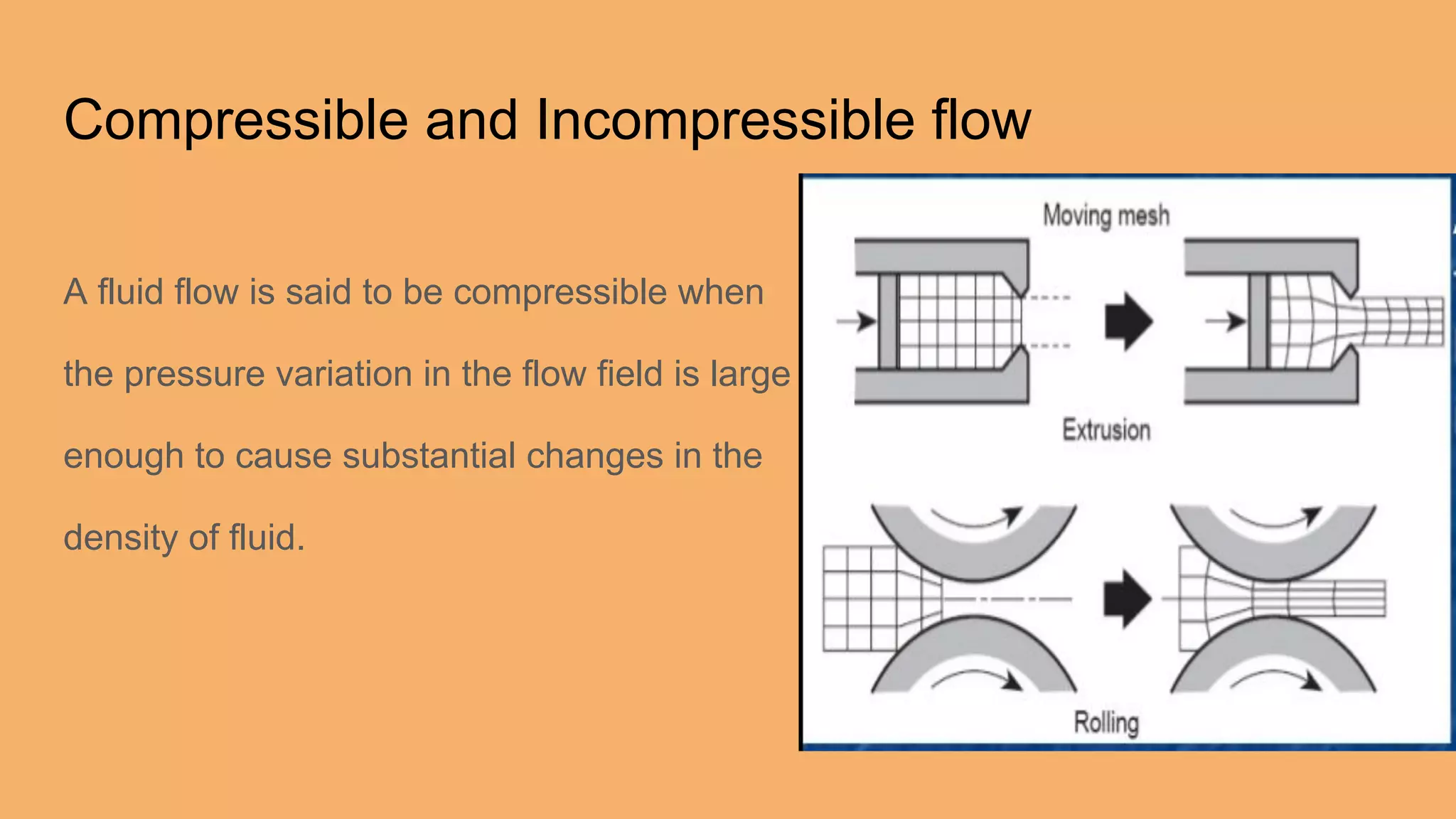 Compressible and Incompressible flow

A fluid flow is said to be compressible when the pressure variation in the flow field is large enough to cause substantial changes in the density of fluid.

Moving mesh

Extrusion

Rolling